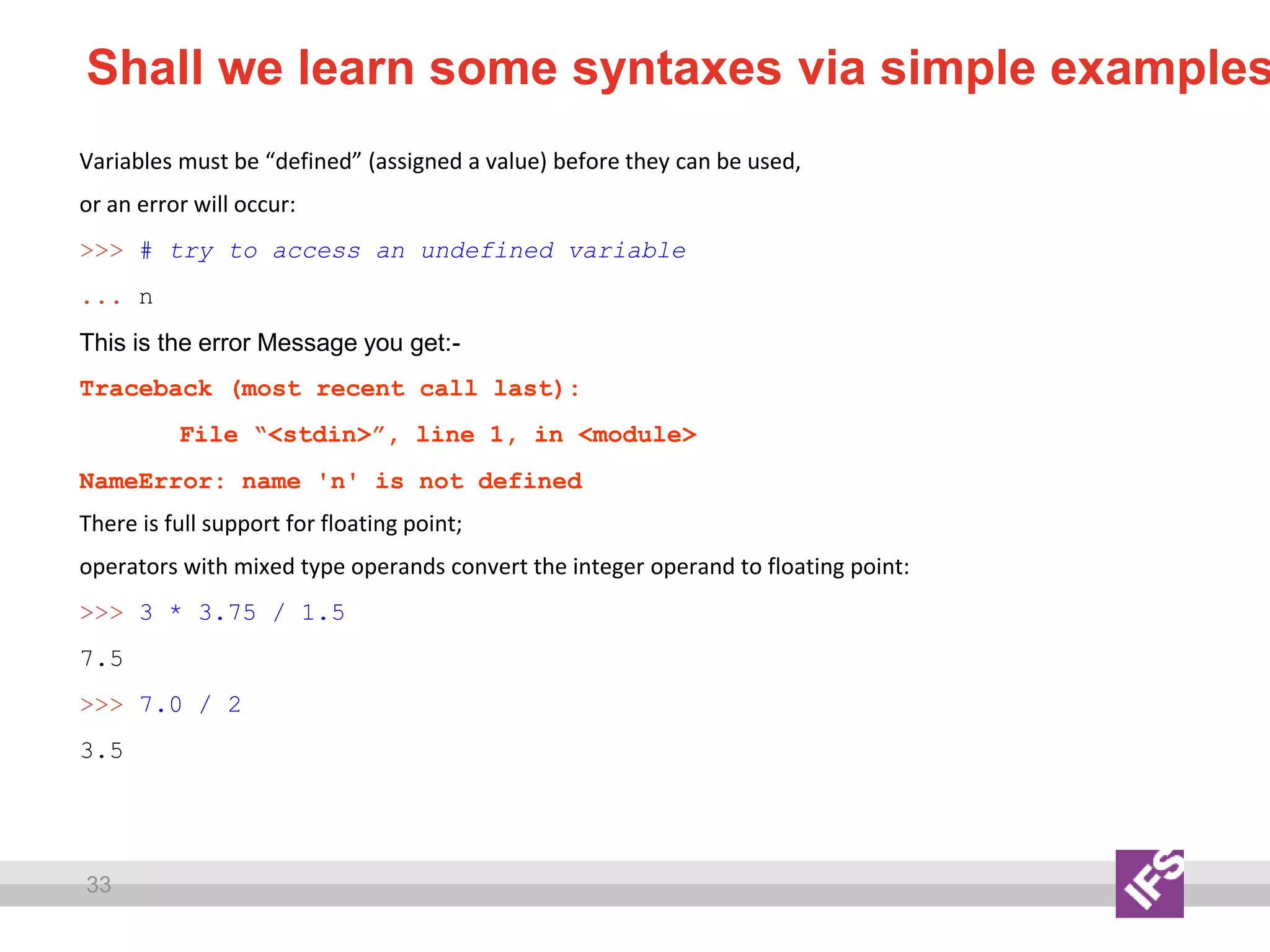 Shall we learn some syntaxes via simple examples

Variables must be “defined” (assigned a value) before they can be used,

or an error will occur:

>>> # try to access an undefined variable

... n

This is the error Message you get:-

Traceback (most recent call last):

File “<stdin>”, line 1, in <module>

NameError: name 'n' is not defined

There is full support for floating point;

operators with mixed type operands convert the integer operand to floating point:

>>> 3 * 3.75 / 1.5

7.5

>>> 7.0 / 2

3.5

33

IFS